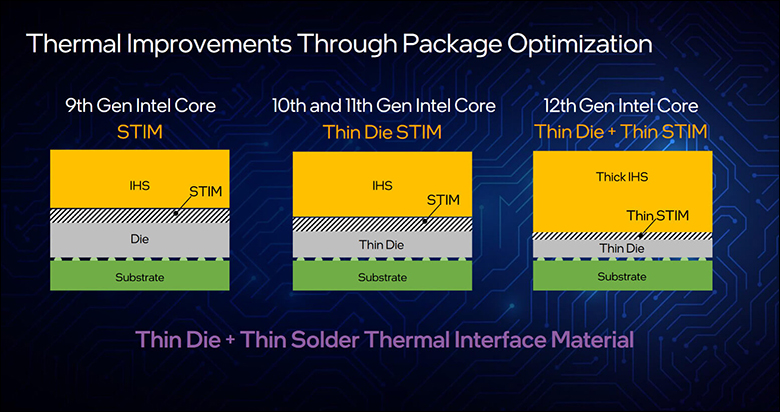 Thermal Improvements Through Package Optimization

9th Gen Intel Core
STIM

IHS
STIM
Die
Substrate

10th and 11th Gen Intel Core
Thin Die STIM

IHS
STIM
Thin Die
Substrate

12th Gen Intel Core
Thin Die + Thin STIM

Thick IHS
Thin STIM
Thin Die
Substrate

Thin Die + Thin Solder Thermal Interface Material